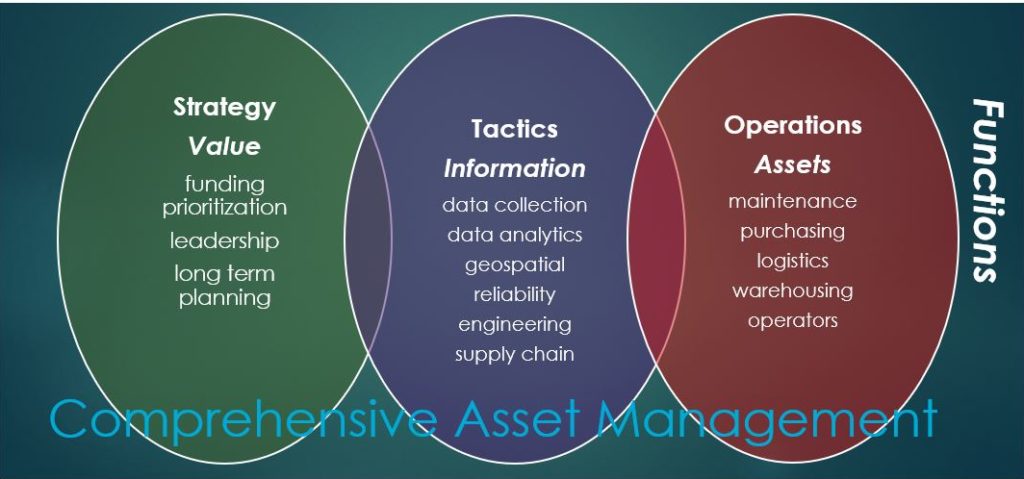 Strategy
Value
funding
prioritization
leadership
long term
planning

Tactics
Information
data collection
data analytics
geospatial
reliability
engineering
supply chain

Operations
Assets
maintenance
purchasing
logistics
warehousing
operators

Functions

Comprehensive Asset Management